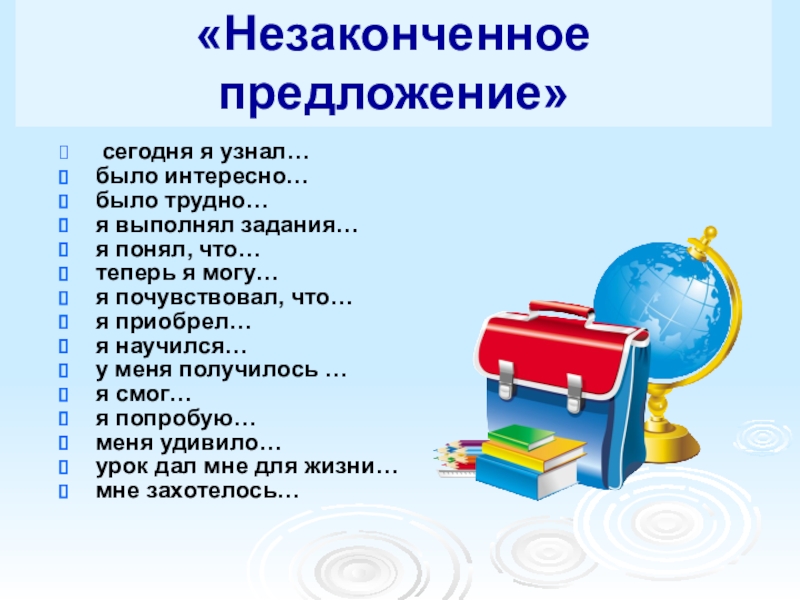 «Незаконченное предложение»

сегодня я узнал…
было интересно…
было трудно…
я выполнял задания…
я понял, что…
теперь я могу…
я почувствовал, что…
я приобрел…
я научился…
у меня получилось …
я смог…
я попробую…
меня удивило…
урок дал мне для жизни…
мне захотелось…